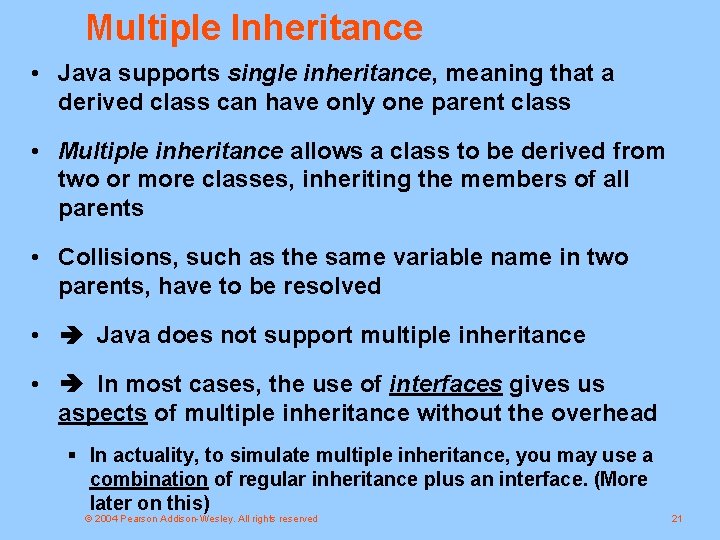 Multiple Inheritance

• Java supports single inheritance, meaning that a derived class can have only one parent class

• Multiple inheritance allows a class to be derived from two or more classes, inheriting the members of all parents

• Collisions, such as the same variable name in two parents, have to be resolved

• ➔ Java does not support multiple inheritance

• ➔ In most cases, the use of interfaces gives us aspects of multiple inheritance without the overhead

▪ In actuality, to simulate multiple inheritance, you may use a combination of regular inheritance plus an interface. (More later on this)

© 2004 Pearson Addison-Wesley. All rights reserved

21